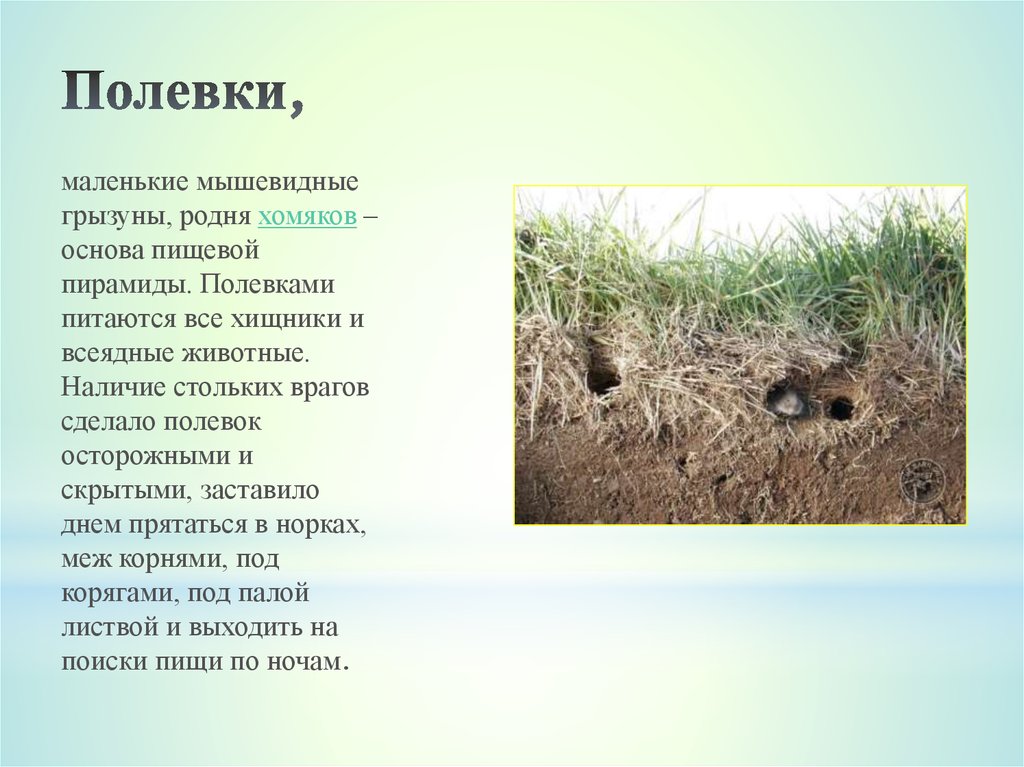 Полевки,

маленькие мышевидные грызуны, родня хомяков – основа пищевой пирамиды. Полевками питаются все хищники и всеядные животные. Наличие стольких врагов сделало полевок осторожными и скрытыми, заставило днем прятаться в норках, меж корнями, под корягами, под палой листвой и выходить на поиски пищи по ночам.